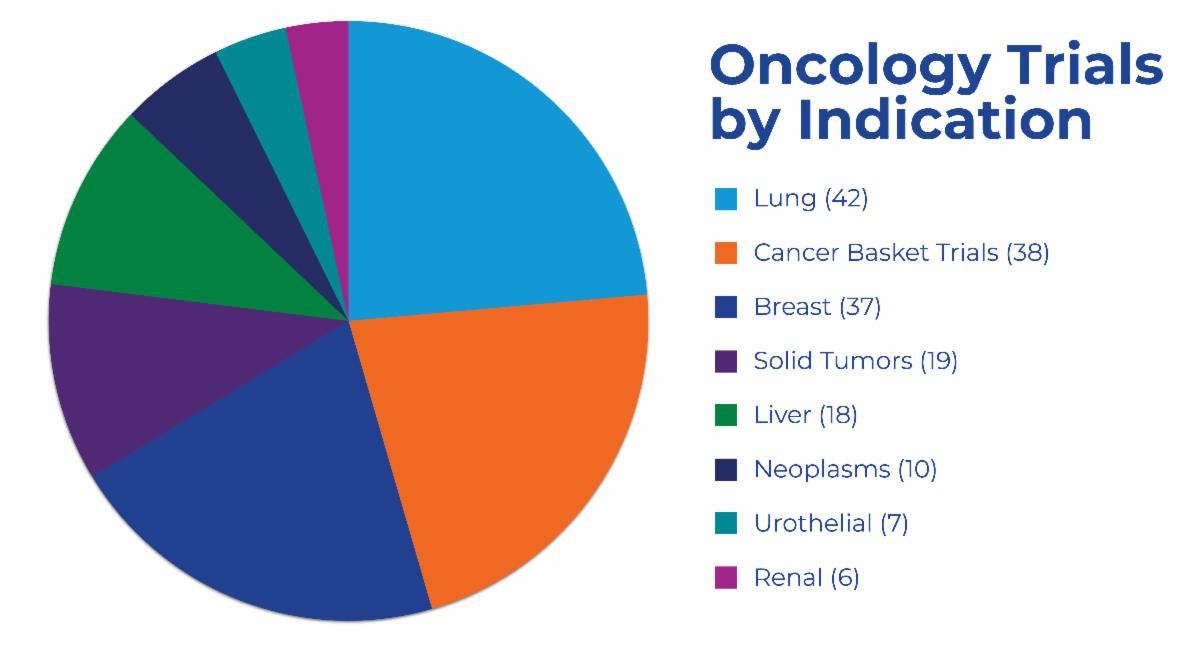 Oncology Trials by Indication

Lung (42)
Cancer Basket Trials (38)
Breast (37)
Solid Tumors (19)
Liver (18)
Neoplasms (10)
Urothelial (7)
Renal (6)